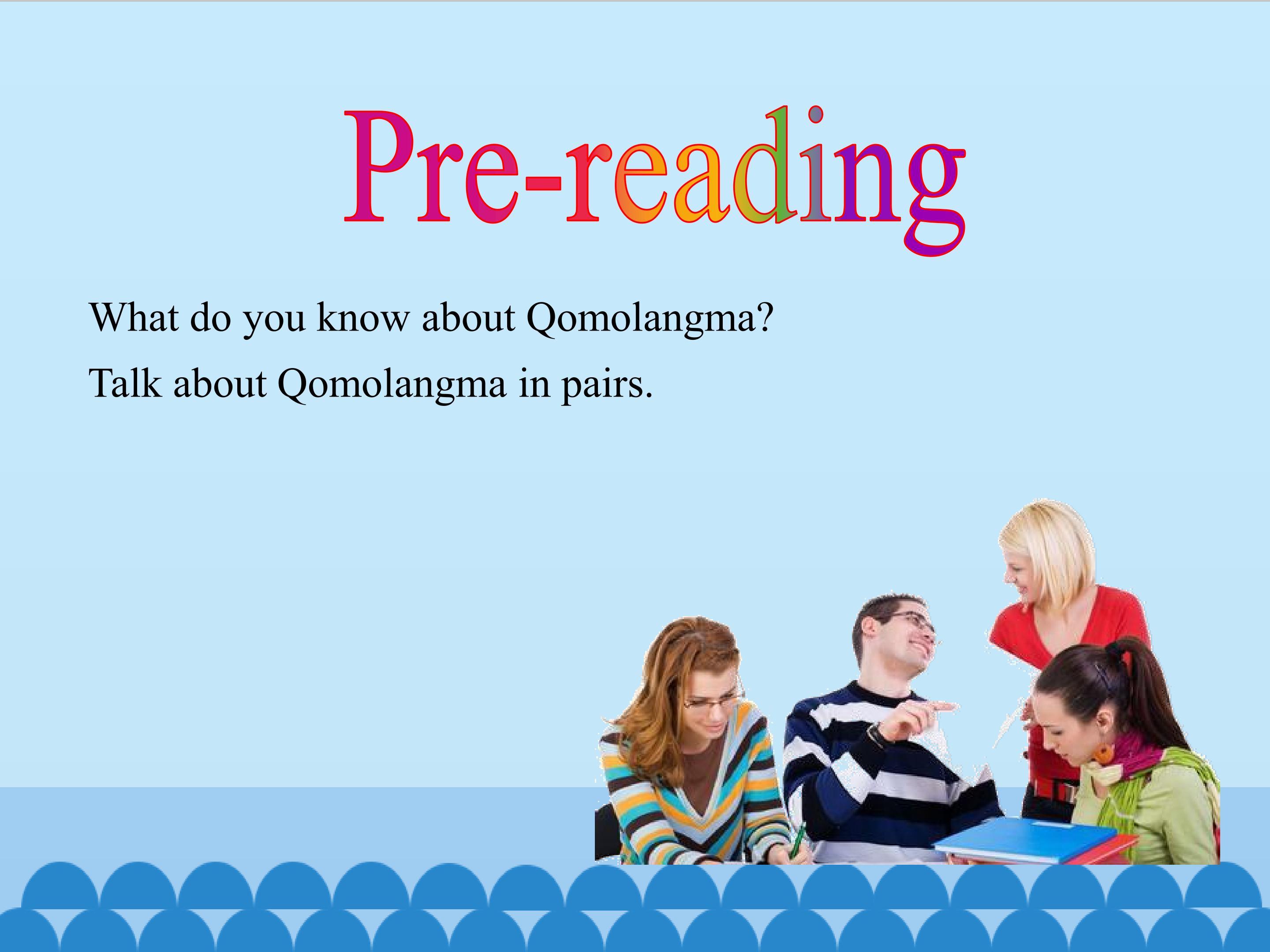 Pre-reading

What do you know about Qomolangma?

Talk about Qomolangma in pairs.